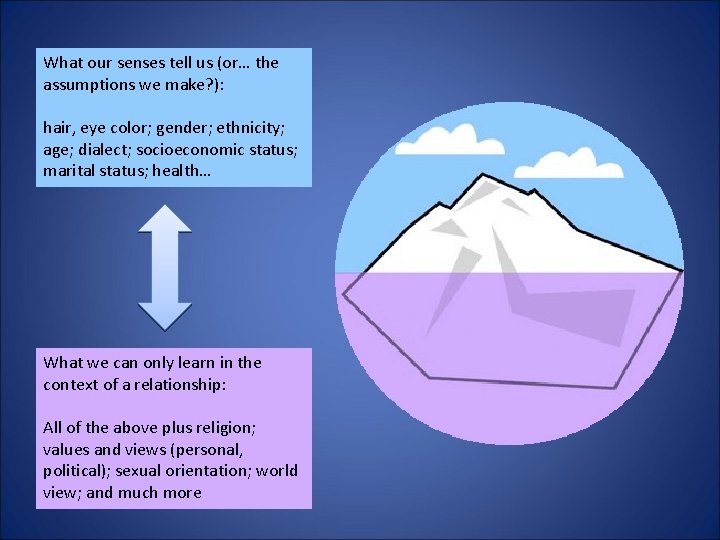 What our senses tell us (or… the assumptions we make?):

hair, eye color; gender; ethnicity; age; dialect; socioeconomic status; marital status; health…

What we can only learn in the context of a relationship:

All of the above plus religion; values and views (personal, political); sexual orientation; world view; and much more